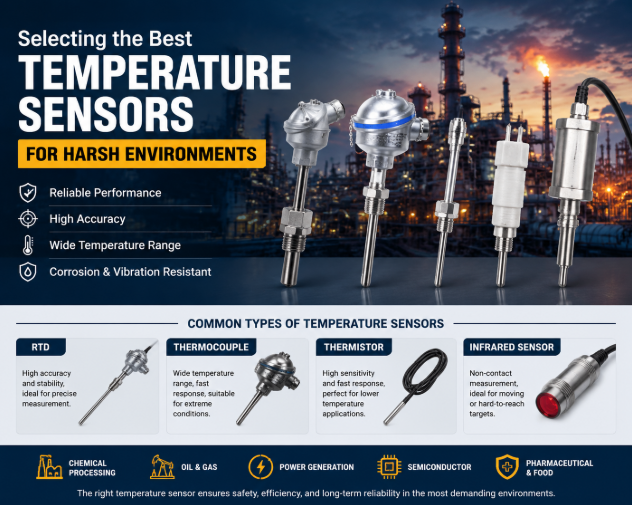 Selecting the Best
TEMPERATURE SENSORS
FOR HARSH ENVIRONMENTS

Reliable Performance
High Accuracy
Wide Temperature Range
Corrosion & Vibration Resistant

COMMON TYPES OF TEMPERATURE SENSORS

RTD
High accuracy and stability, ideal for precise measurement.

THERMOCOUPLE
Wide temperature range, fast response, suitable for extreme conditions.

THERMISTOR
High sensitivity and fast response, perfect for lower temperature applications.

INFRARED SENSOR
Non-contact measurement, ideal for moving or hard-to-reach targets.

CHEMICAL PROCESSING
OIL & GAS
POWER GENERATION
SEMICONDUCTOR
PHARMACEUTICAL & FOOD

The right temperature sensor ensures safety, efficiency, and long-term reliability in the most demanding environments.